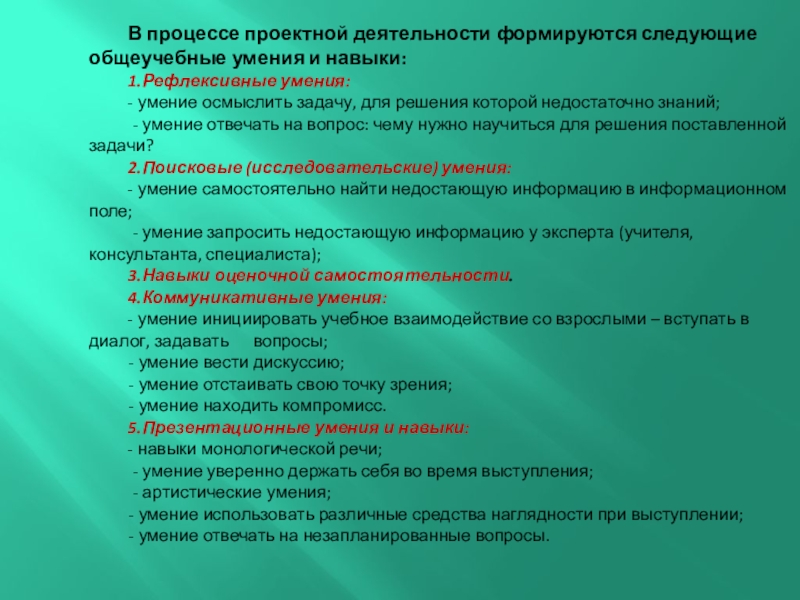 В процессе проектной деятельности формируются следующие общеучебные умения и навыки:

1. Рефлексивные умения:

- умение осмыслить задачу, для решения которой недостаточно знаний;

- умение отвечать на вопрос: чему нужно научиться для решения поставленной задачи?

2. Поисковые (исследовательские) умения:

- умение самостоятельно найти недостающую информацию в информационном поле;

- умение запросить недостающую информацию у эксперта (учителя, консультанта, специалиста);

3. Навыки оценочной самостоятельности.

4. Коммуникативные умения:

- умение инициировать учебное взаимодействие со взрослыми – вступать в диалог, задавать вопросы;

- умение вести дискуссию;

- умение отстаивать свою точку зрения;

- умение находить компромисс.

5. Презентационные умения и навыки:

- навыки монологической речи;

- умение уверенно держать себя во время выступления;

- артистические умения;

- умение использовать различные средства наглядности при выступлении;

- умение отвечать на незапланированные вопросы.